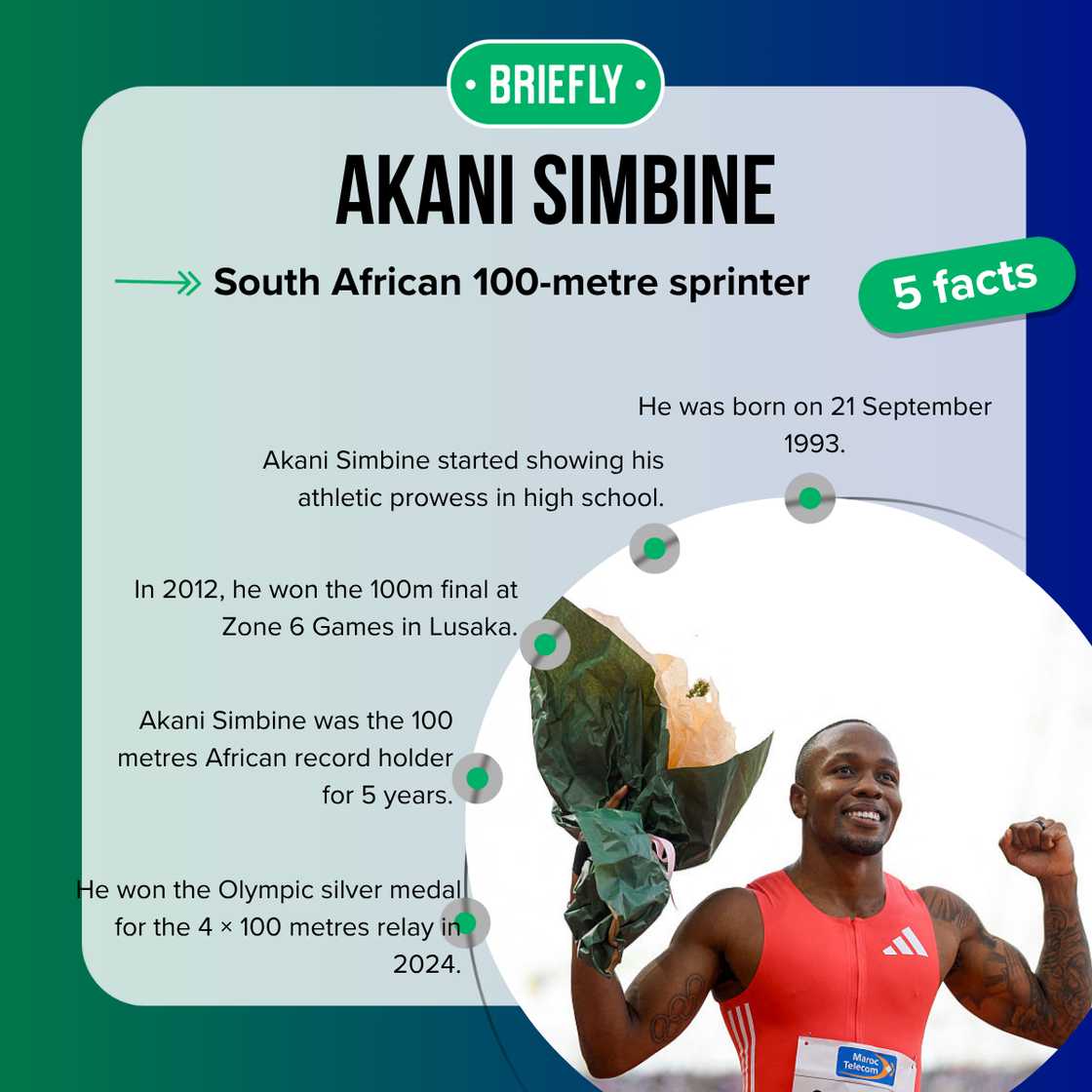 • BRIEFLY •

AKANI SIMBINE

South African 100-metre sprinter

5 facts

He was born on 21 September 1993.

Akani Simbine started showing his athletic prowess in high school.

In 2012, he won the 100m final at Zone 6 Games in Lusaka.

Akani Simbine was the 100 metres African record holder for 5 years.

He won the Olympic silver medal for the 4 × 100 metres relay in 2024.

Maroc Telecom